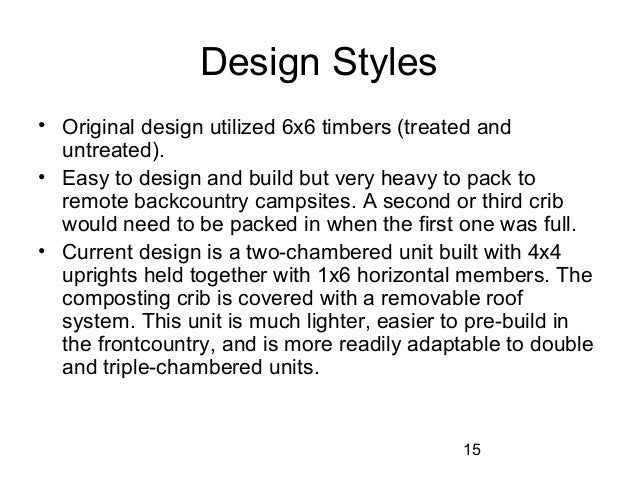 Design Styles

• Original design utilized 6x6 timbers (treated and untreated).
• Easy to design and build but very heavy to pack to remote backcountry campsites. A second or third crib would need to be packed in when the first one was full.
• Current design is a two-chambered unit built with 4x4 uprights held together with 1x6 horizontal members. The composting crib is covered with a removable roof system. This unit is much lighter, easier to pre-build in the frontcountry, and is more readily adaptable to double and triple-chambered units.

15